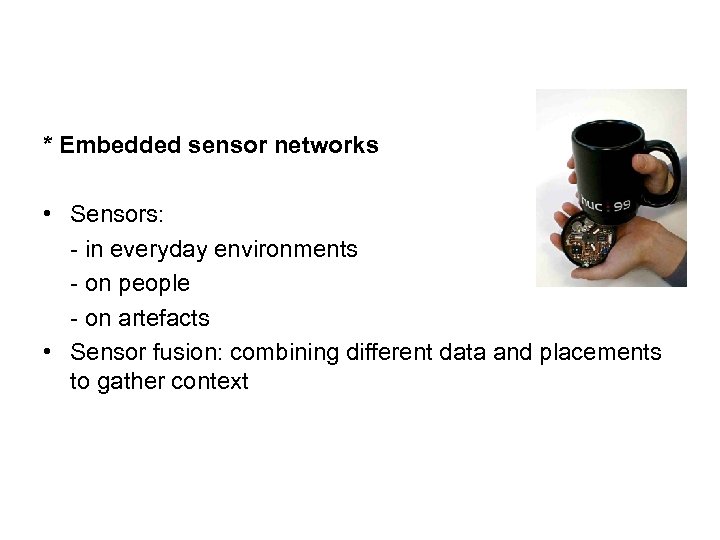 * Embedded sensor networks

• Sensors:
- in everyday environments
- on people
- on artefacts
• Sensor fusion: combining different data and placements to gather context

huc : 99